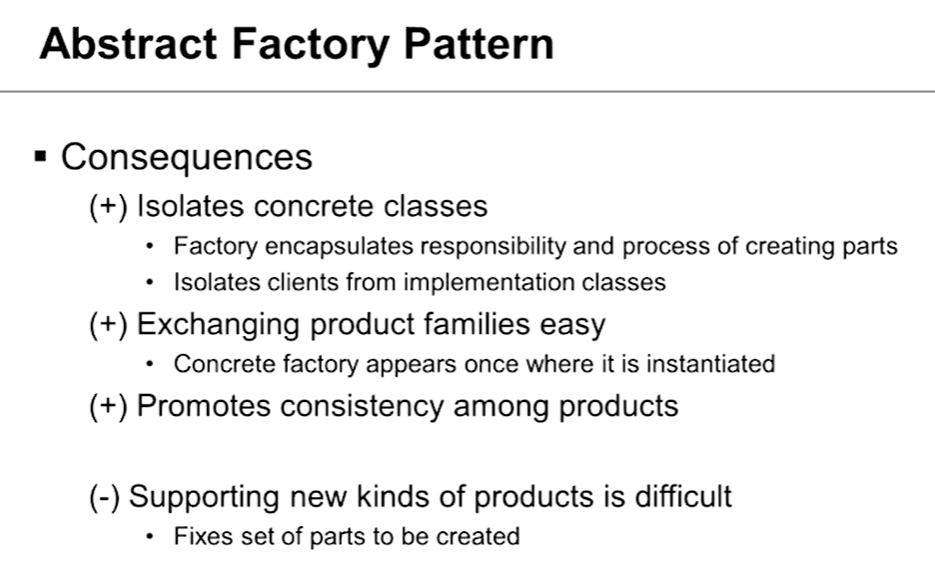 Abstract Factory Pattern

▪ Consequences

(+) Isolates concrete classes

• Factory encapsulates responsibility and process of creating parts

• Isolates clients from implementation classes

(+) Exchanging product families easy

• Concrete factory appears once where it is instantiated

(+) Promotes consistency among products

(-) Supporting new kinds of products is difficult

• Fixes set of parts to be created